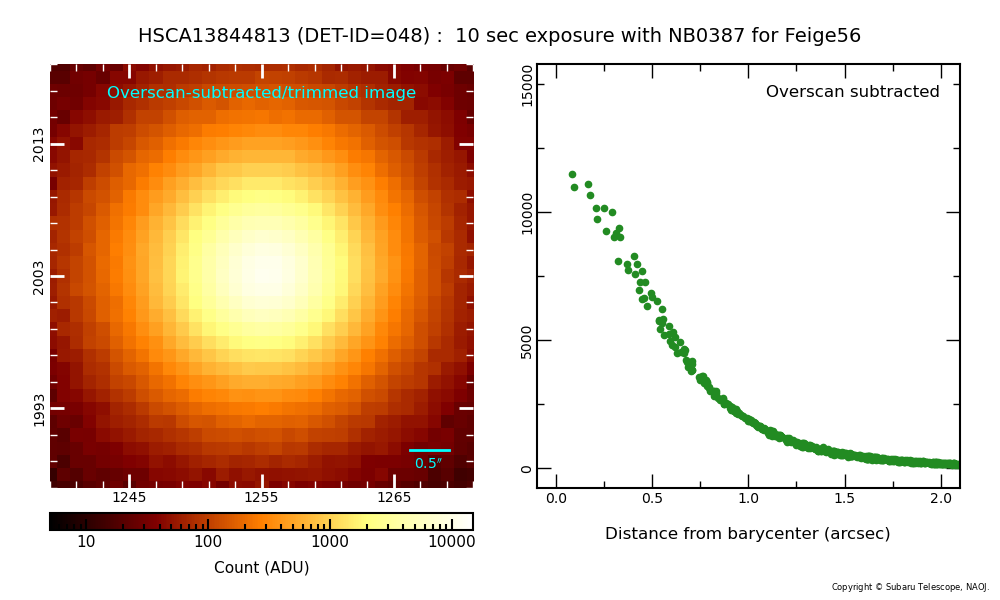 HSCA13844813 (DET-ID=048) : 10 sec exposure with NB0387 for Feige56

Overscan-subtracted/trimmed image

2013

2003

1993

0.5″

1245 1255 1265

10 100 1000 10000

Count (ADU)

Overscan subtracted

15000

10000

5000

0

0.0 0.5 1.0 1.5 2.0

Distance from barycenter (arcsec)

Copyright © Subaru Telescope, NAOJ.